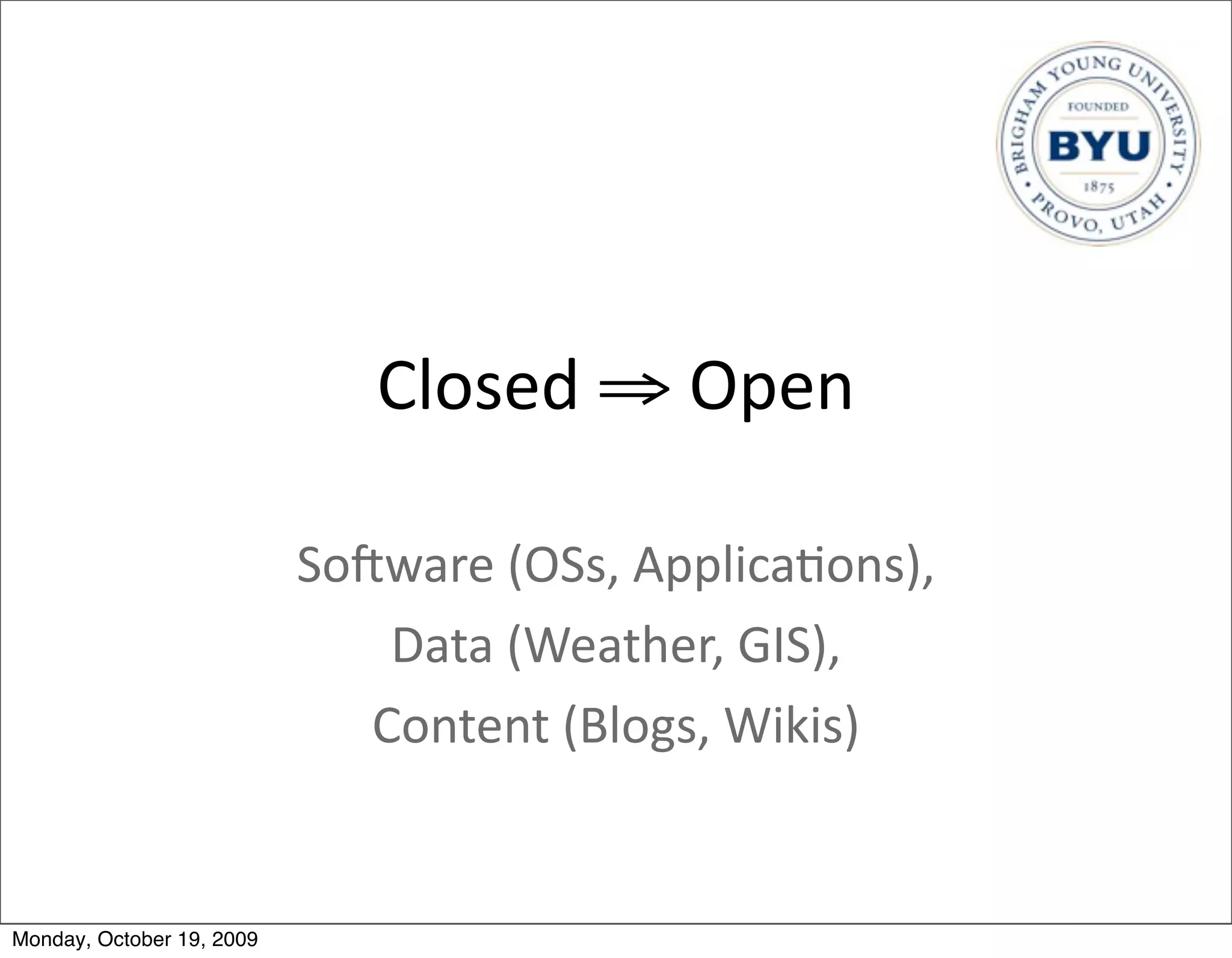 BRIGHAM YOUNG UNIVERSITY
FOUNDED
BYU
1875
PROVO, UTAH

Closed $\Rightarrow$ Open

Software (OSs, Applications),
Data (Weather, GIS),
Content (Blogs, Wikis)

Monday, October 19, 2009